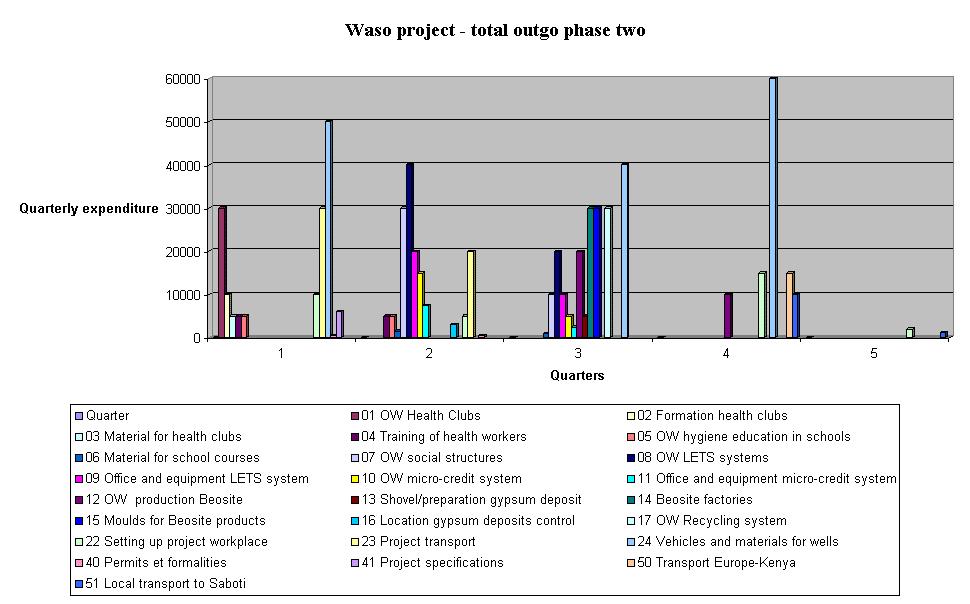 Waso project - total outgo phase two

Quarterly expenditure

60000
50000
40000
30000
20000
10000
0

1
2
3
4
5

Quarters

Quarter
01 OW Health Clubs
02 Formation health clubs
03 Material for health clubs
04 Training of health workers
05 OW hygiene education in schools
06 Material for school courses
07 OW social structures
08 OW LETS systems
09 Office and equipment LETS system
10 OW micro-credit system
11 Office and equipment micro-credit system
12 OW production Beosite
13 Shovel/preparation gypsum deposit
14 Beosite factories
15 Moulds for Beosite products
16 Location gypsum deposits control
17 OW Recycling system
22 Setting up project workplace
23 Project transport
24 Vehicles and materials for wells
40 Permits et formalities
41 Project specifications
50 Transport Europe-Kenya
51 Local transport to Saboti